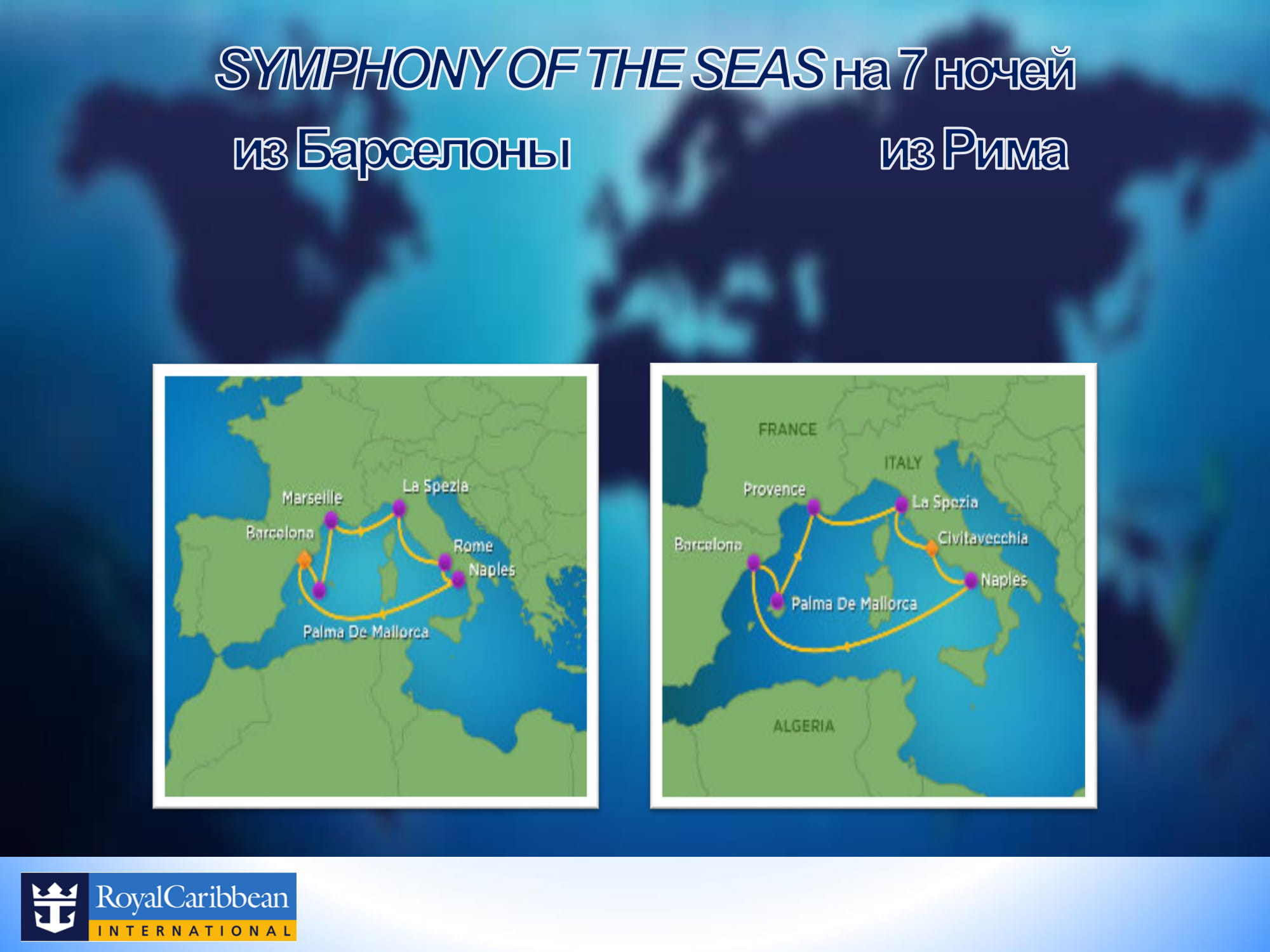 SYMPHONY OF THE SEAS на 7 ночей

из Барселоны

из Рима

Marseille
La Spezia
Barcelona
Rome
Naples
Palma De Mallorca

FRANCE
ITALY
Provence
La Spezia
Barcelona
Civitavecchia
Naples
Palma De Mallorca
ALGERIA

RoyalCaribbean
INTERNATIONAL